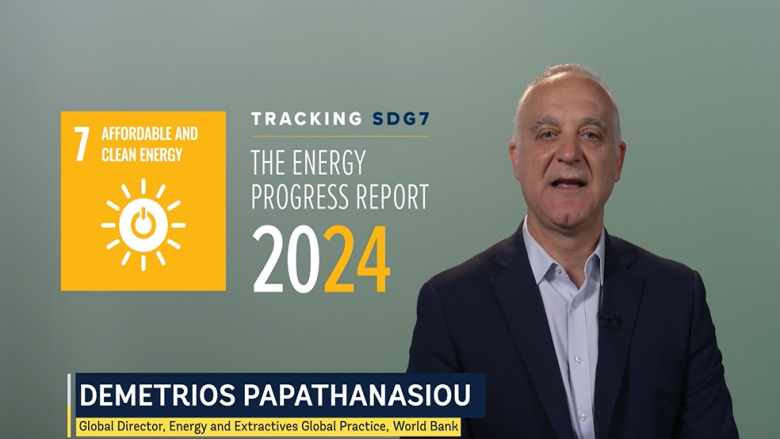 7 AFFORDABLE AND CLEAN ENERGY

TRACKING SDG7

THE ENERGY PROGRESS REPORT

2024

DEMETRIOS PAPATHANASIOU

Global Director, Energy and Extractives Global Practice, World Bank